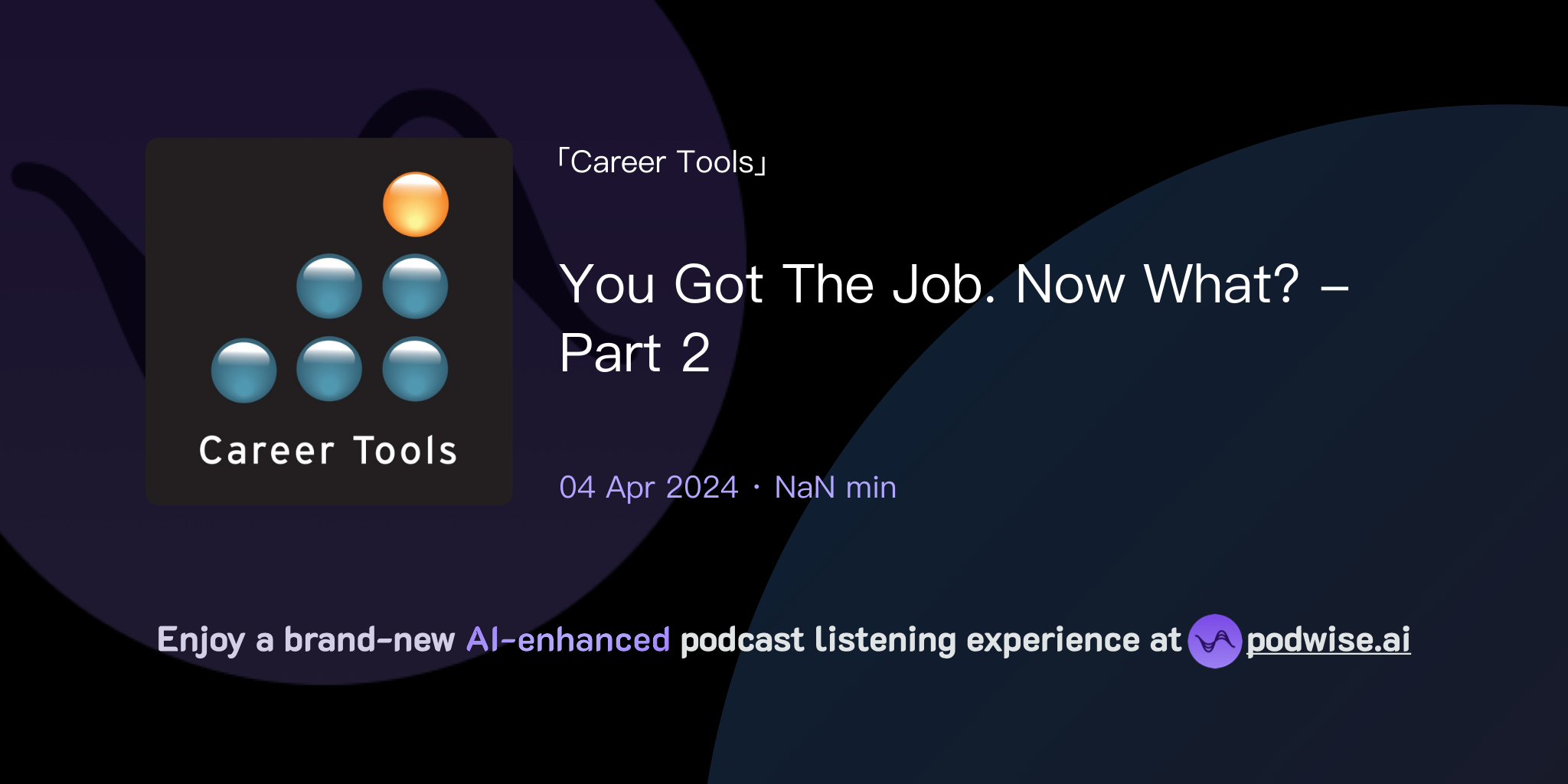 Career Tools

「Career Tools」

You Got The Job. Now What? – Part 2

04 Apr 2024 · NaN min

Enjoy a brand-new AI-enhanced podcast listening experience at podwise.ai